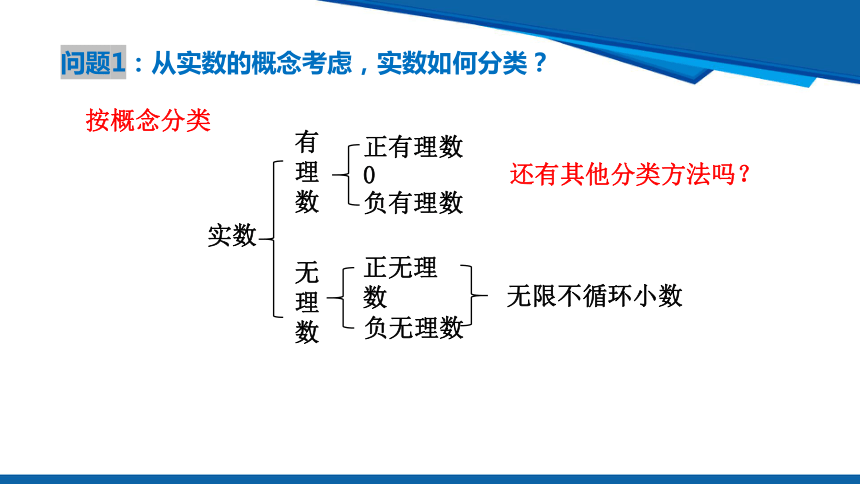 问题1：从实数的概念考虑，实数如何分类？

按概念分类

实数

有理数

正有理数
0
负有理数

还有其他分类方法吗？

无理数

正无理数
负无理数

无限不循环小数